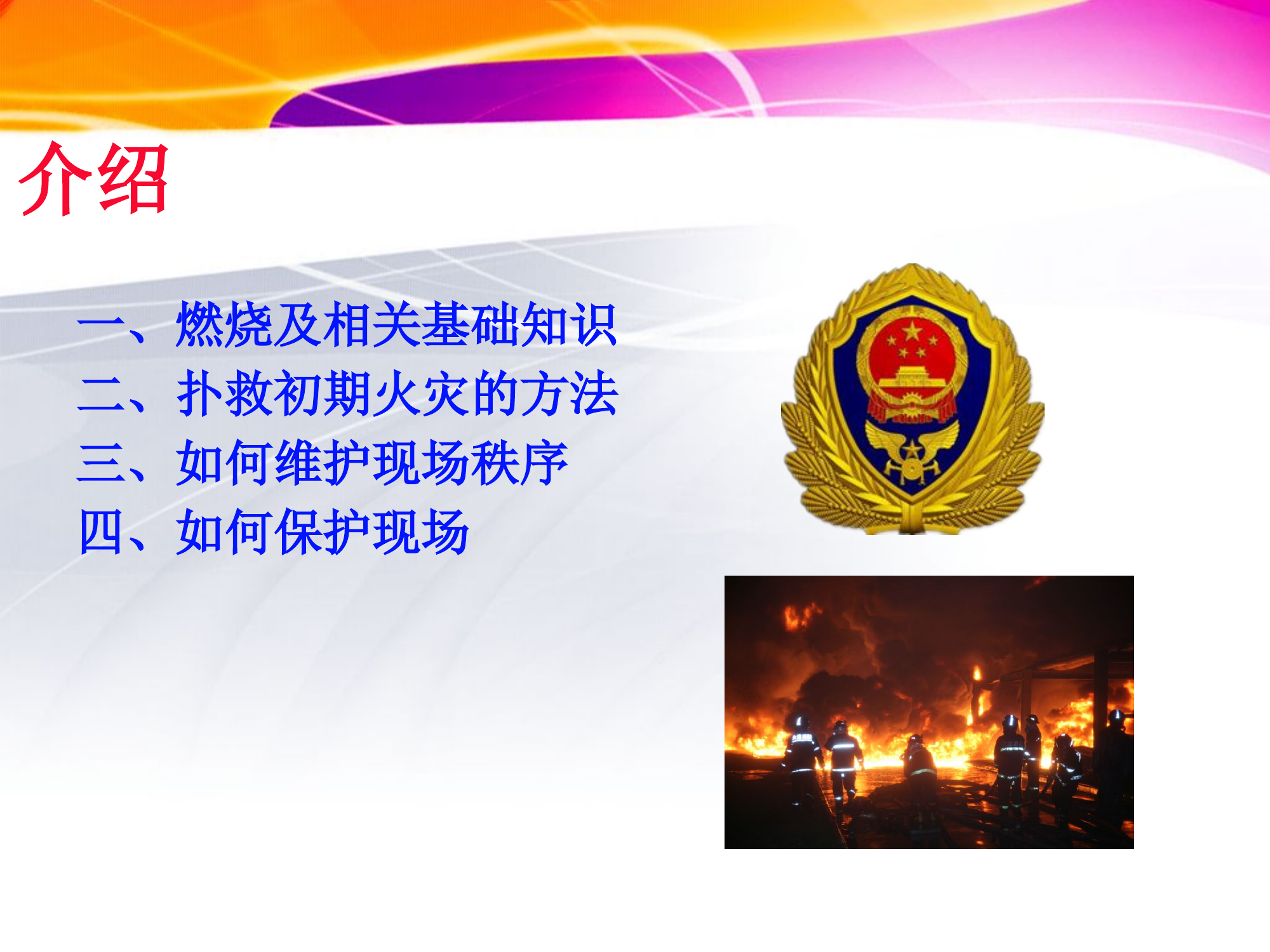 介绍

一、燃烧及相关基础知识
二、扑救初期火灾的方法
三、如何维护现场秩序
四、如何保护现场